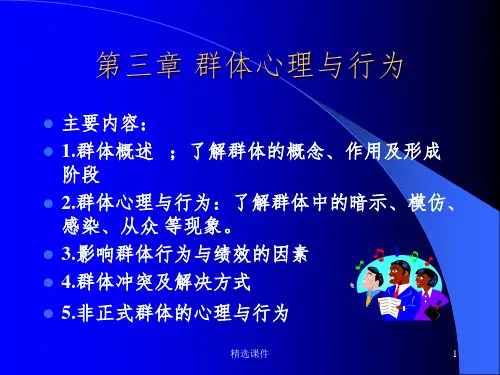 第三章 群体心理与行为

主要内容：

1.群体概述 ；了解群体的概念、作用及形成阶段

2.群体心理与行为：了解群体中的暗示、模仿、感染、从众 等现象。

3.影响群体行为与绩效的因素

4.群体冲突及解决方式

5.非正式群体的心理与行为

精选课件

1